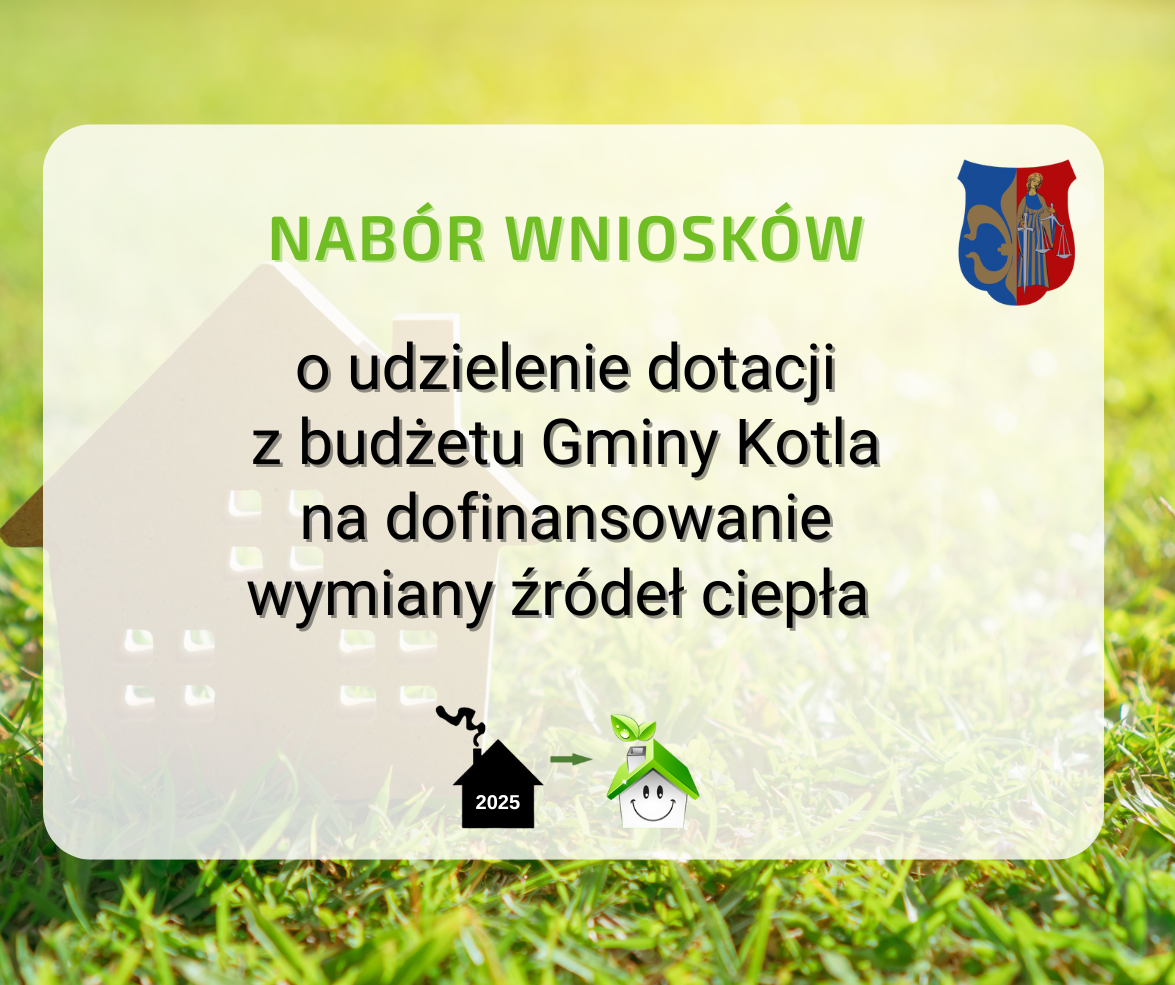 NABÓR WNIOSKÓW

o udzielenie dotacji z budżetu Gminy Kotla na dofinansowanie wymiany źródeł ciepła

2025